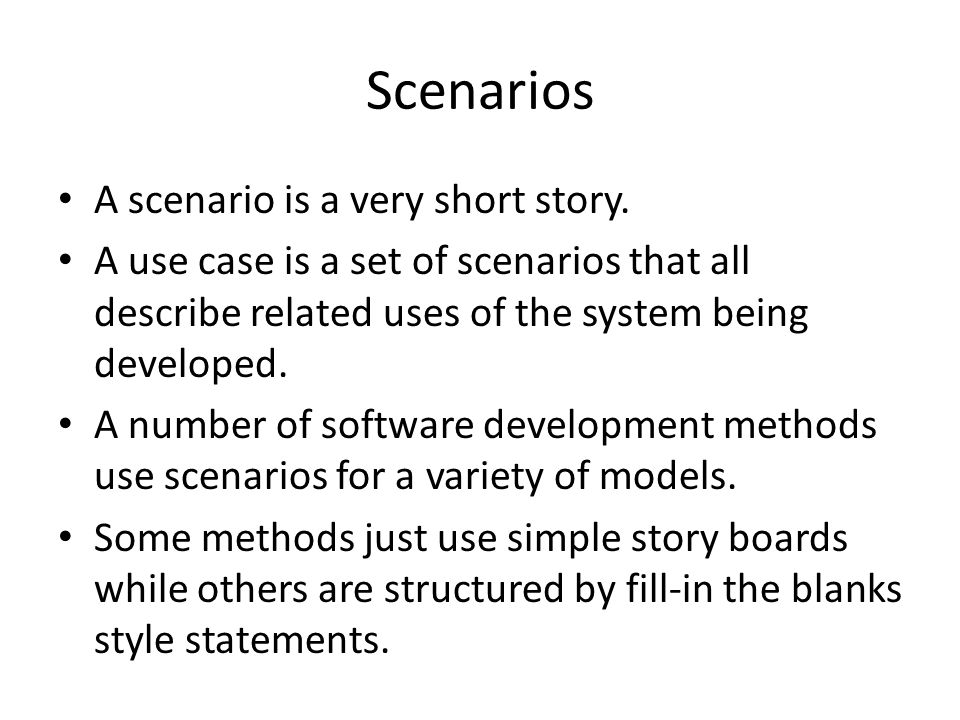 Scenarios

• A scenario is a very short story.
• A use case is a set of scenarios that all describe related uses of the system being developed.
• A number of software development methods use scenarios for a variety of models.
• Some methods just use simple story boards while others are structured by fill-in the blanks style statements.